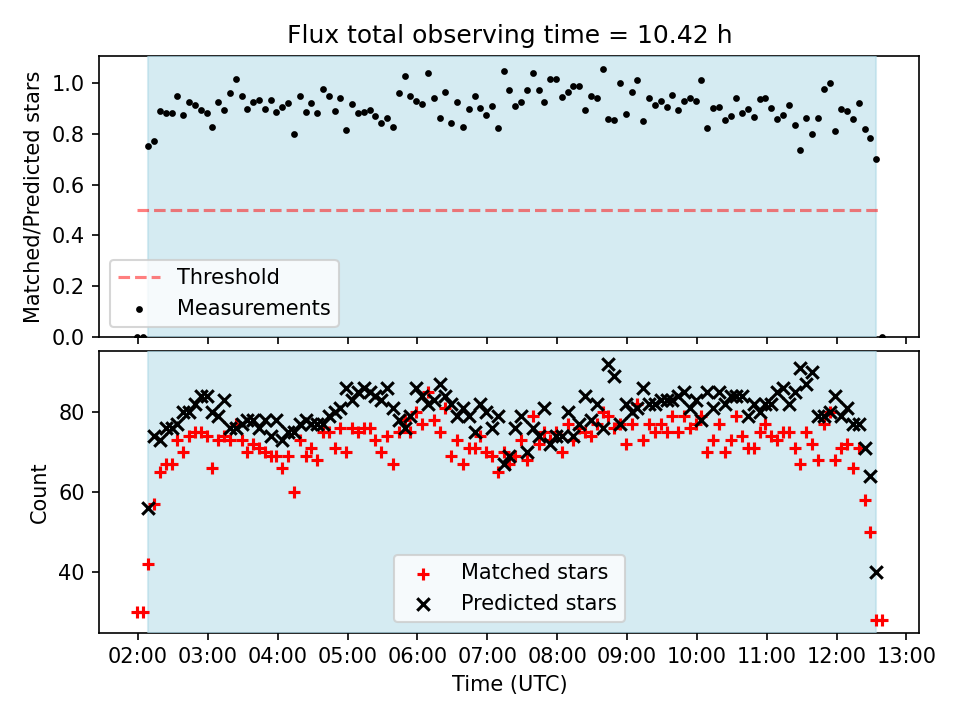 Flux total observing time = 10.42 h

Matched/Predicted stars
1.0
0.8
0.6
0.4
0.2
0.0

Threshold
Measurements

Count
80
60
40

Matched stars
Predicted stars

02:00 03:00 04:00 05:00 06:00 07:00 08:00 09:00 10:00 11:00 12:00 13:00
Time (UTC)